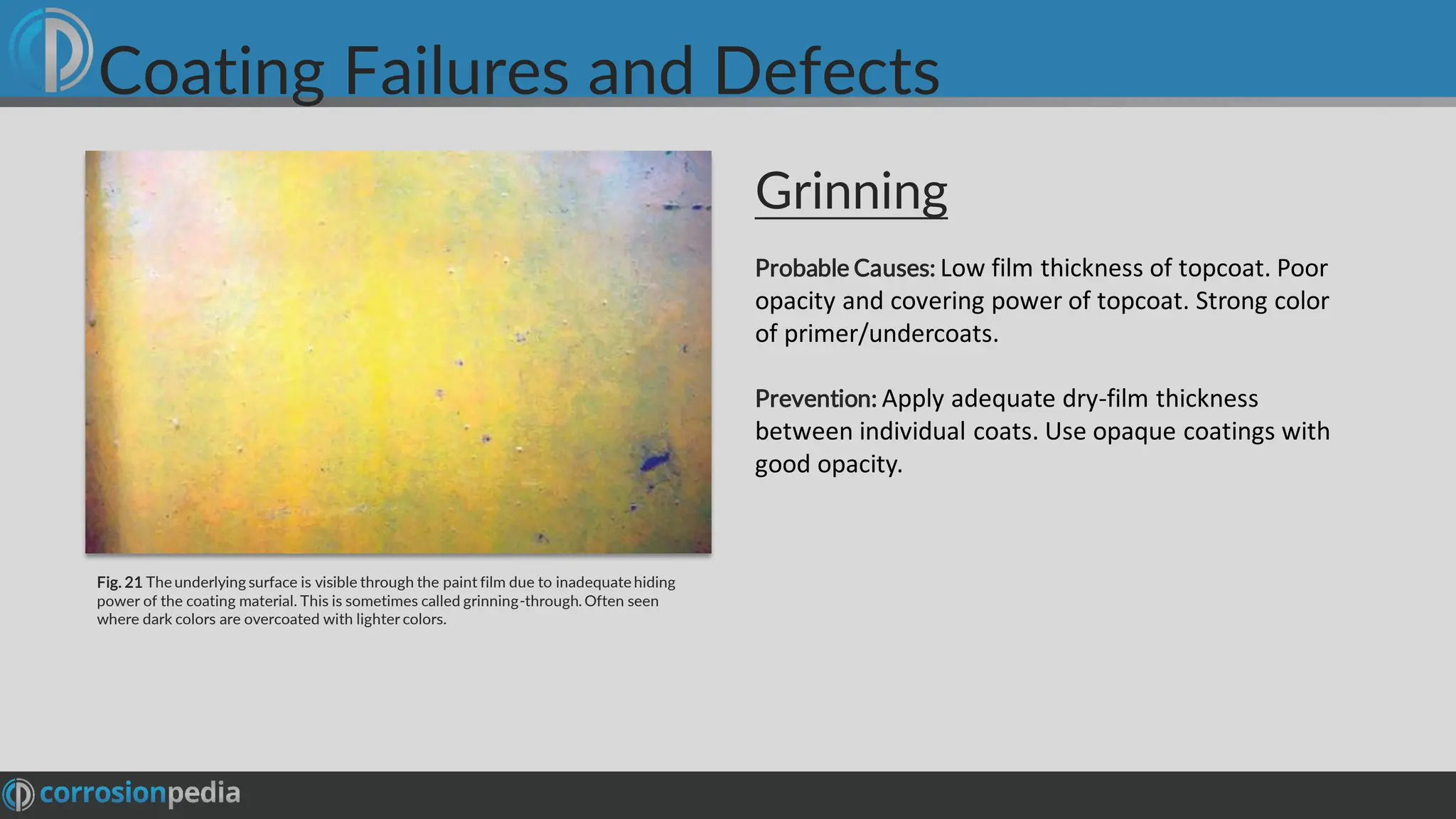 Coating Failures and Defects

Fig. 21 The underlying surface is visible through the paint film due to inadequate hiding power of the coating material. This is sometimes called grinning-through. Often seen where dark colors are overcoated with lighter colors.

Grinning

Probable Causes: Low film thickness of topcoat. Poor opacity and covering power of topcoat. Strong color of primer/undercoats.

Prevention: Apply adequate dry-film thickness between individual coats. Use opaque coatings with good opacity.

corrosionpedia